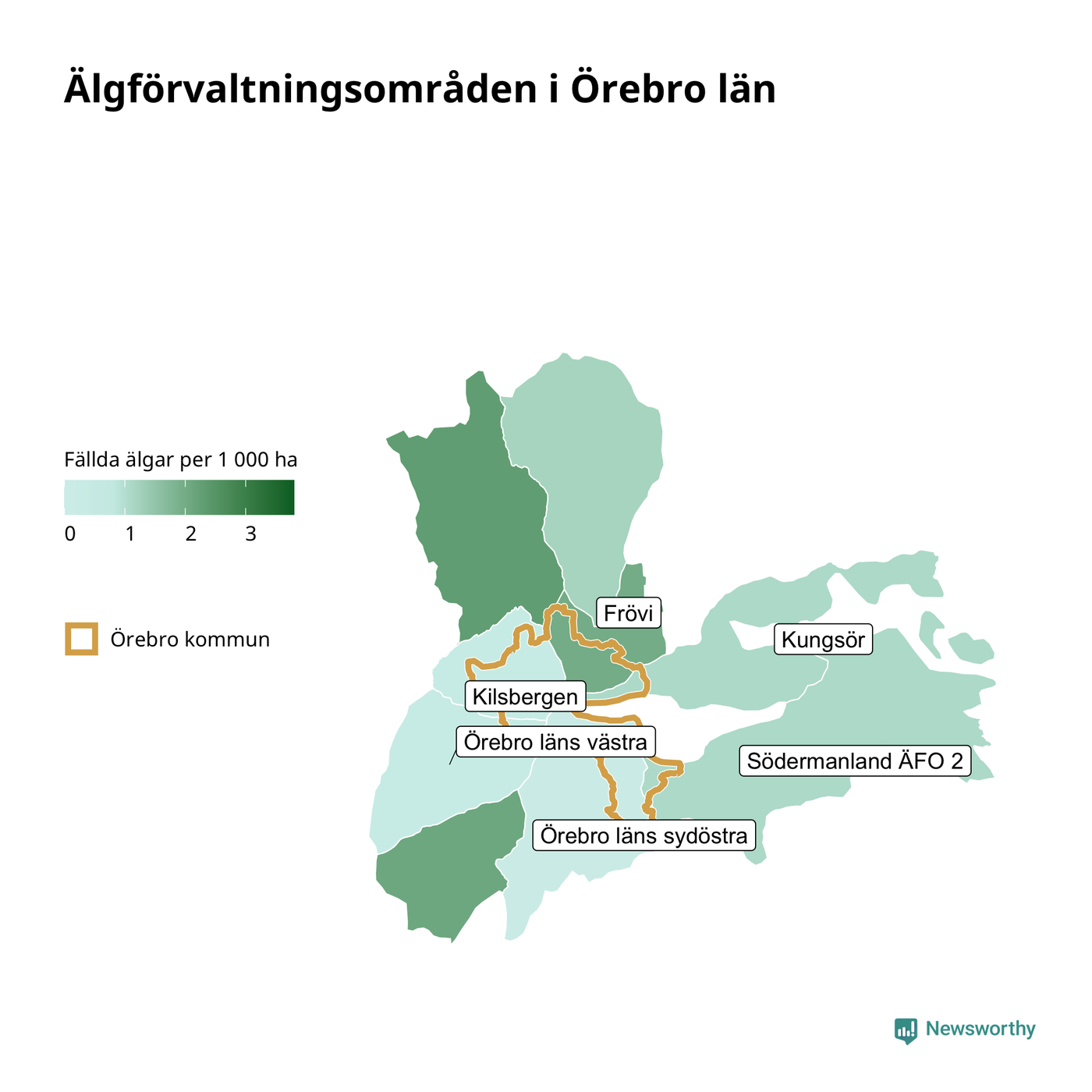 Älgförvaltningsområden i Örebro län

Fällda älgar per 1 000 ha

0 1 2 3

Örebro kommun

Frövi

Kungsör

Kilsbergen

Örebro läns västra

Södermanland ÄFO 2

Örebro läns sydöstra

Newsworthy